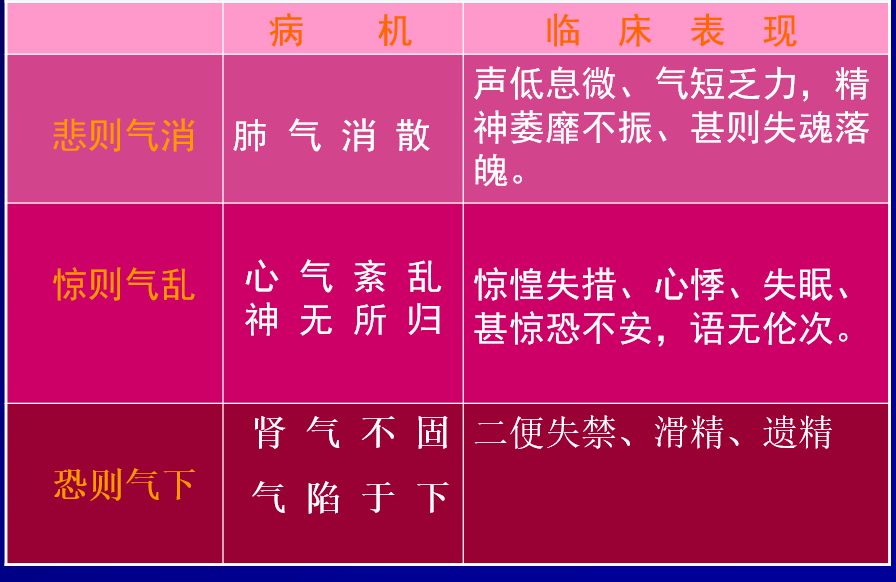 | | 病　机 | 临　床　表　现 |
|---|---|---|
| 悲则气消 | 肺 气 消 散 | 声低息微、气短乏力，精神萎靡不振、甚则失魂落魄。 |
| 惊则气乱 | 心 气 紊 乱 神 无 所 归 | 惊惶失措、心悸、失眠、甚惊恐不安，语无伦次。 |
| 恐则气下 | 肾 气 不 固 气 陷 于 下 | 二便失禁、滑精、遗精 |